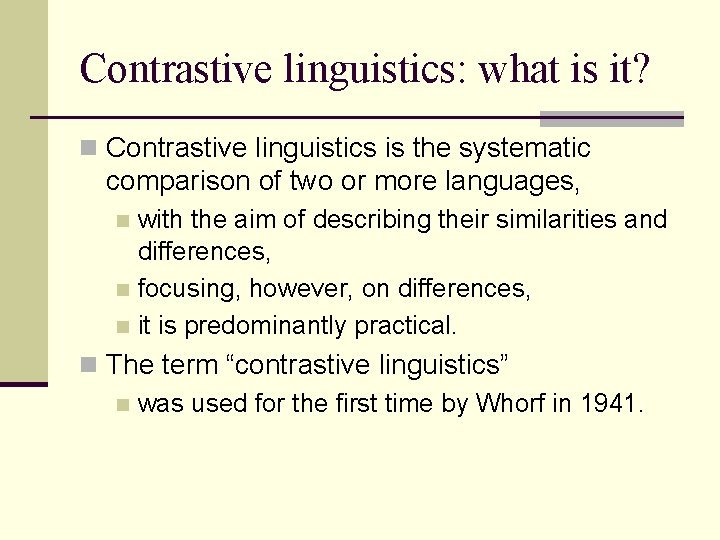 Contrastive linguistics: what is it?

Contrastive linguistics is the systematic comparison of two or more languages,

with the aim of describing their similarities and differences,

focusing, however, on differences,

it is predominantly practical.

The term “contrastive linguistics”

was used for the first time by Whorf in 1941.